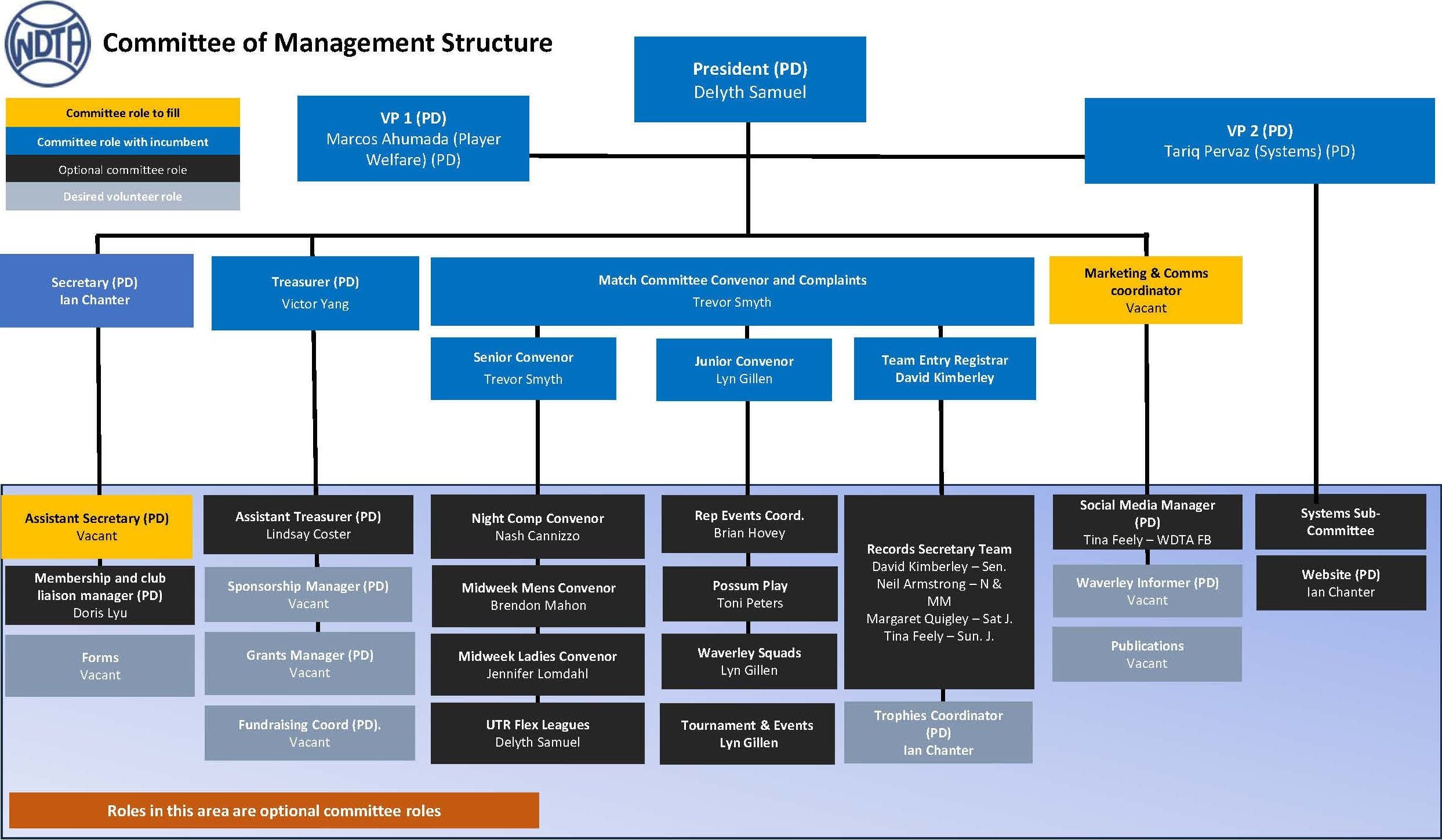 WDTA

Committee of Management Structure

Committee role to fill
Committee role with incumbent
Optional committee role
Desired volunteer role

President (PD)
Delyth Samuel

VP 1 (PD)
Marcos Ahumada (Player Welfare) (PD)

VP 2 (PD)
Tariq Pervaz (Systems) (PD)

Secretary (PD)
Ian Chanter

Treasurer (PD)
Victor Yang

Match Committee Convenor and Complaints
Trevor Smyth

Marketing & Comms coordinator
Vacant

Senior Convenor
Trevor Smyth

Junior Convenor
Lyn Gillen

Team Entry Registrar
David Kimberley

Assistant Secretary (PD)
Vacant

Membership and club liaison manager (PD)
Doris Lyu

Forms
Vacant

Assistant Treasurer (PD)
Lindsay Coster

Sponsorship Manager (PD)
Vacant

Grants Manager (PD)
Vacant

Fundraising Coord (PD).
Vacant

Night Comp Convenor
Nash Cannizzo

Midweek Mens Convenor
Brendon Mahon

Midweek Ladies Convenor
Jennifer Lomdahl

UTR Flex Leagues
Delyth Samuel

Rep Events Coord.
Brian Hovey

Possum Play
Toni Peters

Waverley Squads
Lyn Gillen

Tournament & Events
Lyn Gillen

Records Secretary Team
David Kimberley – Sen.
Neil Armstrong – N & MM
Margaret Quigley – Sat J.
Tina Feely – Sun. J.

Trophies Coordinator (PD)
Ian Chanter

Social Media Manager (PD)
Tina Feely – WDTA FB

Waverley Informer (PD)
Vacant

Publications
Vacant

Systems Sub-Committee

Website (PD)
Ian Chanter

Roles in this area are optional committee roles